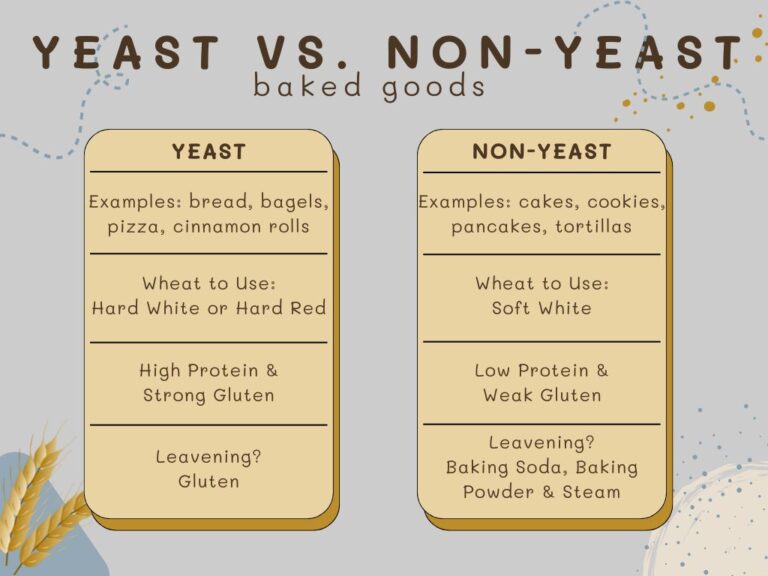 YEAST VS. NON-YEAST
baked goods

YEAST

Examples: bread, bagels, pizza, cinnamon rolls

Wheat to Use:
Hard White or Hard Red

High Protein & Strong Gluten

Leavening?
Gluten

NON-YEAST

Examples: cakes, cookies, pancakes, tortillas

Wheat to Use:
Soft White

Low Protein & Weak Gluten

Leavening?
Baking Soda, Baking Powder & Steam